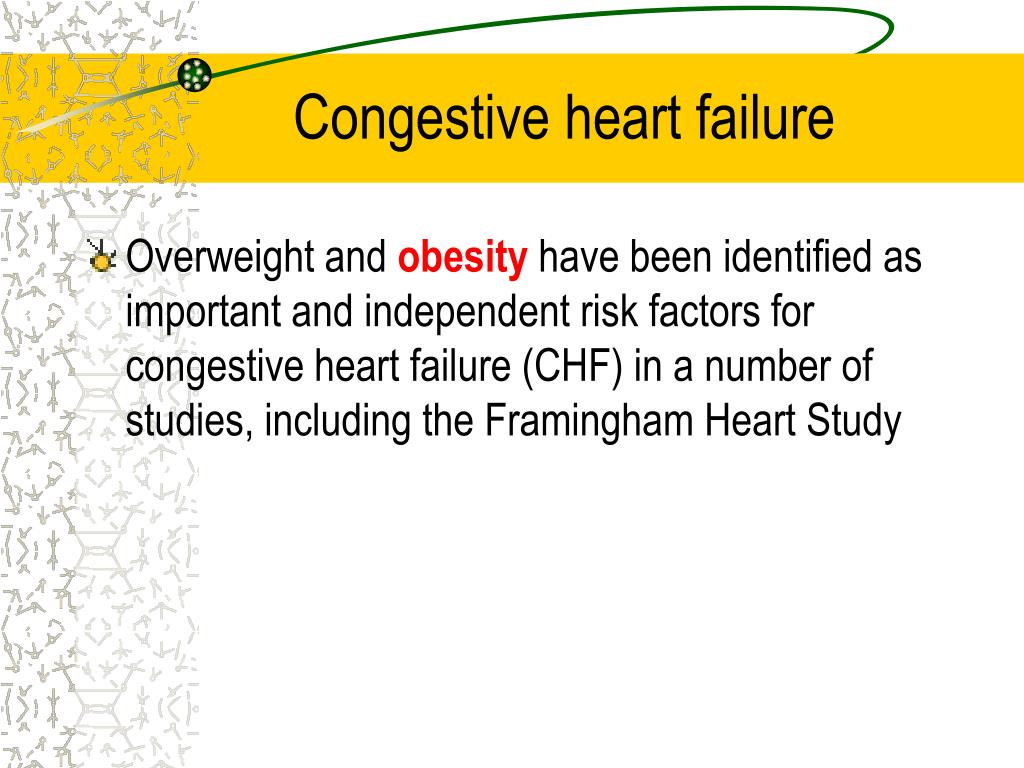 Congestive heart failure

Overweight and obesity have been identified as important and independent risk factors for congestive heart failure (CHF) in a number of studies, including the Framingham Heart Study